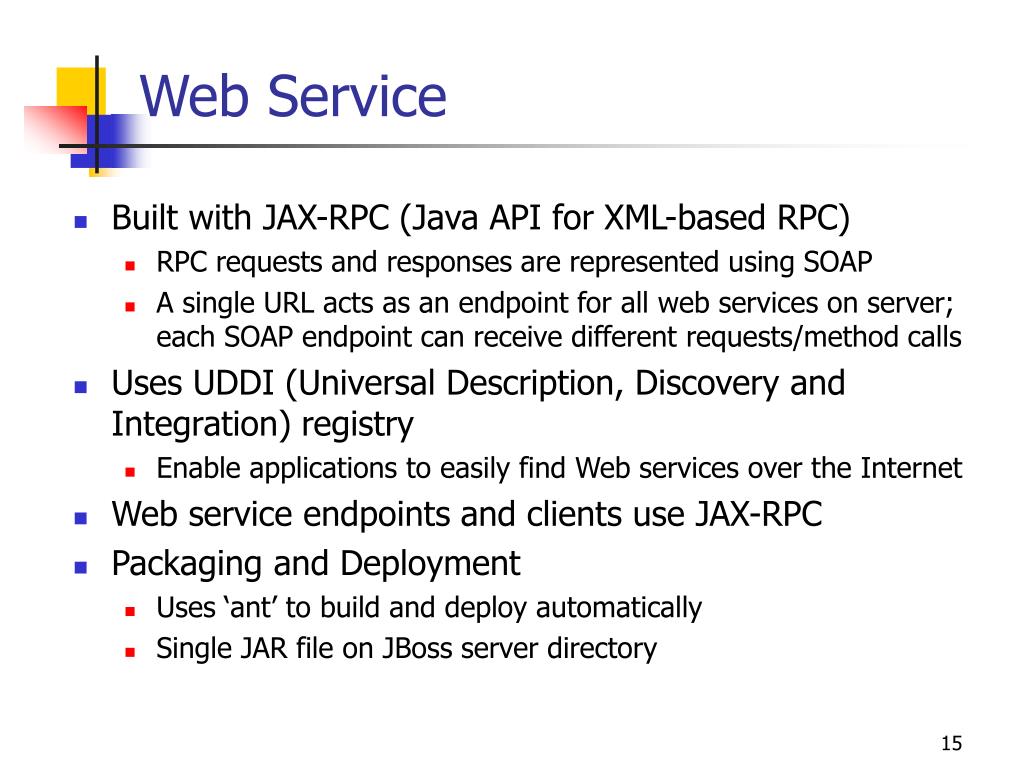 Web Service

- Built with JAX-RPC (Java API for XML-based RPC)
  - RPC requests and responses are represented using SOAP
  - A single URL acts as an endpoint for all web services on server; each SOAP endpoint can receive different requests/method calls
- Uses UDDI (Universal Description, Discovery and Integration) registry
  - Enable applications to easily find Web services over the Internet
- Web service endpoints and clients use JAX-RPC
- Packaging and Deployment
  - Uses ‘ant’ to build and deploy automatically
  - Single JAR file on JBoss server directory

15